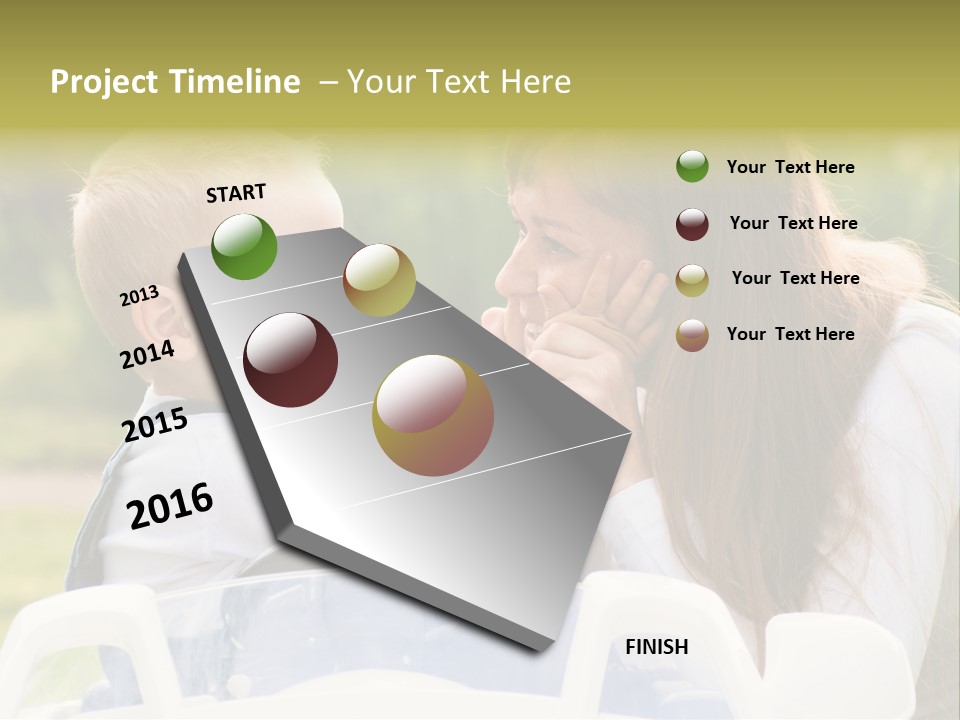 Project Timeline – Your Text Here

START

2013

2014

2015

2016

FINISH

Your Text Here

Your Text Here

Your Text Here

Your Text Here